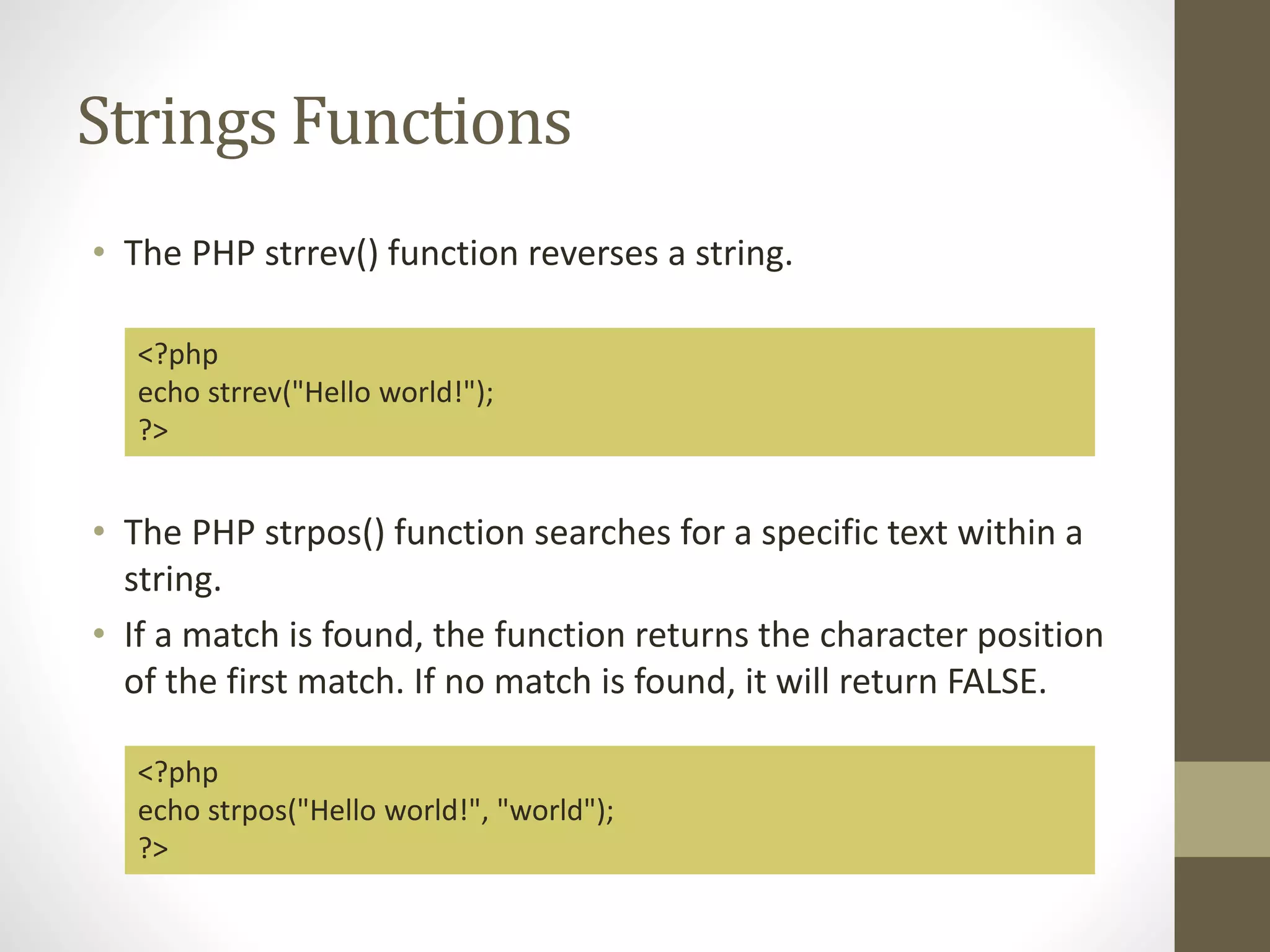 Strings Functions

• The PHP strrev() function reverses a string.

<?php
echo strrev("Hello world!");
?>

• The PHP strpos() function searches for a specific text within a string.
• If a match is found, the function returns the character position of the first match. If no match is found, it will return FALSE.

<?php
echo strpos("Hello world!", "world");
?>